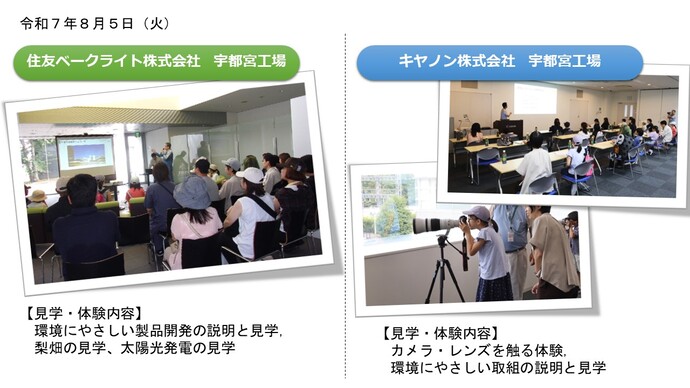 令和７年８月５日（火）

住友ベークライト株式会社　宇都宮工場

【見学・体験内容】
環境にやさしい製品開発の説明と見学，
梨畑の見学、太陽光発電の見学

キヤノン株式会社　宇都宮工場

【見学・体験内容】
カメラ・レンズを触る体験，
環境にやさしい取組の説明と見学